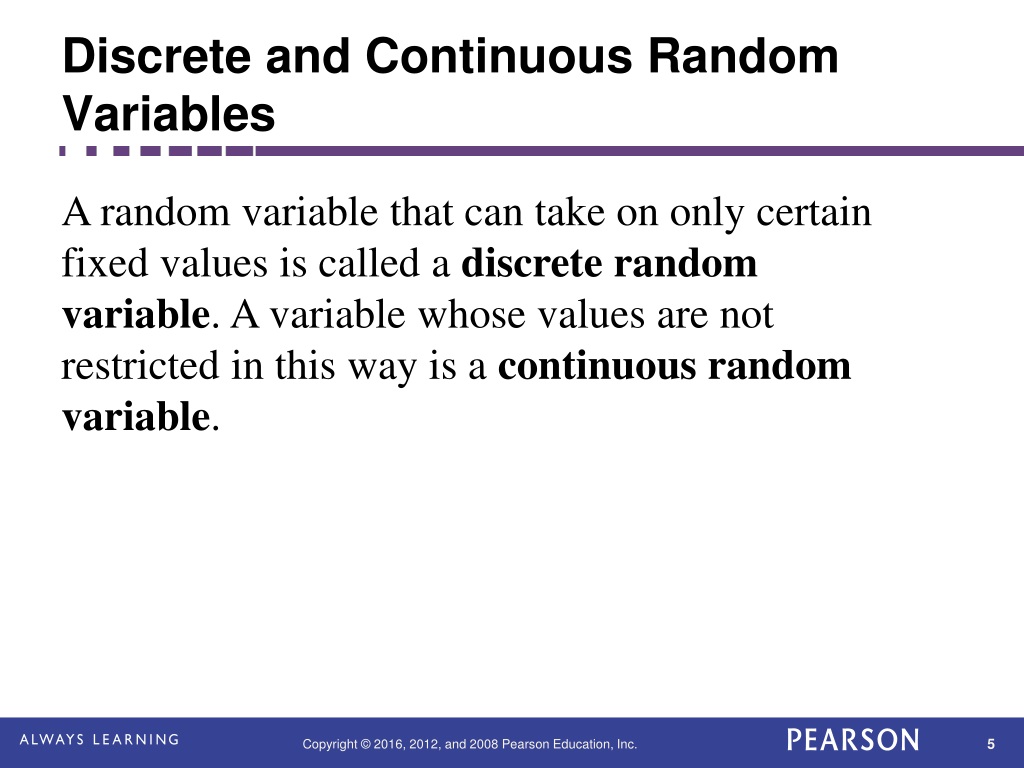 Discrete and Continuous Random Variables

A random variable that can take on only certain fixed values is called a discrete random variable. A variable whose values are not restricted in this way is a continuous random variable.

ALWAYS LEARNING

Copyright © 2016, 2012, and 2008 Pearson Education, Inc.

PEARSON

5